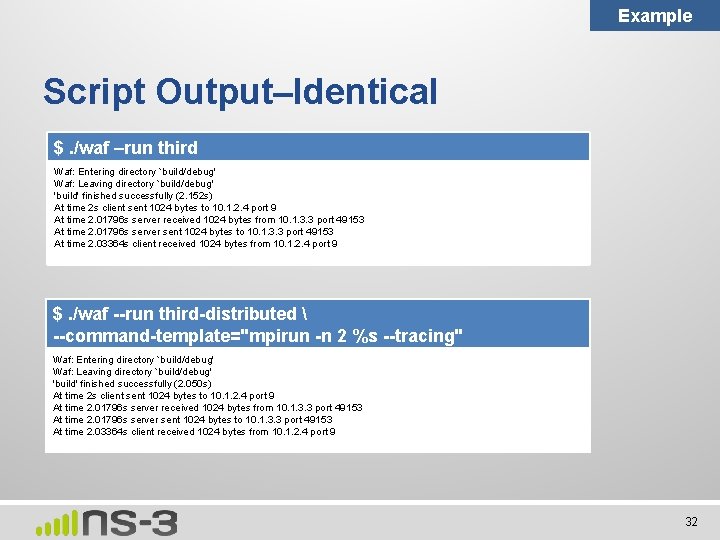 Example

Script Output–Identical

$ ./waf –run third

Waf: Entering directory `build/debug'
Waf: Leaving directory `build/debug'
'build' finished successfully (2.152s)
At time 2s client sent 1024 bytes to 10.1.2.4 port 9
At time 2.01796s server received 1024 bytes from 10.1.3.3 port 49153
At time 2.01796s server sent 1024 bytes to 10.1.3.3 port 49153
At time 2.03364s client received 1024 bytes from 10.1.2.4 port 9

$ ./waf --run third-distributed \
--command-template="mpirun -n 2 %s --tracing"

Waf: Entering directory `build/debug'
Waf: Leaving directory `build/debug'
'build' finished successfully (2.050s)
At time 2s client sent 1024 bytes to 10.1.2.4 port 9
At time 2.01796s server received 1024 bytes from 10.1.3.3 port 49153
At time 2.01796s server sent 1024 bytes to 10.1.3.3 port 49153
At time 2.03364s client received 1024 bytes from 10.1.2.4 port 9

ns-3

32